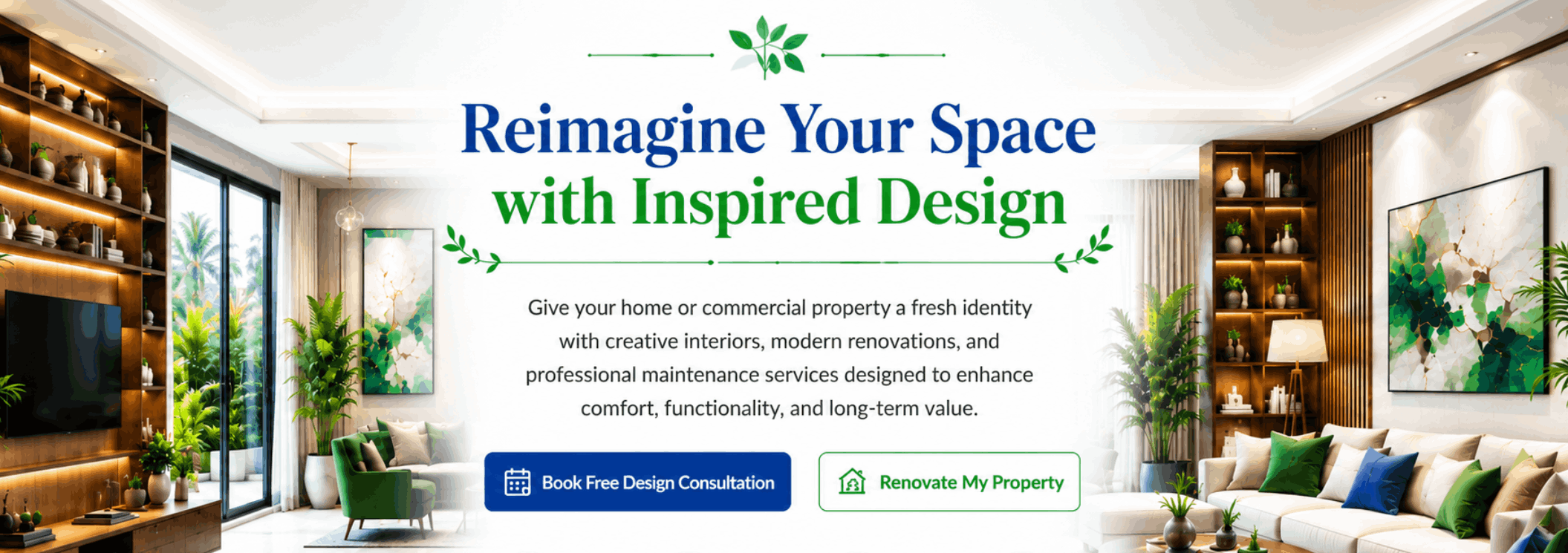 Reimagine Your Space with Inspired Design

Give your home or commercial property a fresh identity with creative interiors, modern renovations, and professional maintenance services designed to enhance comfort, functionality, and long-term value.

Book Free Design Consultation

Renovate My Property